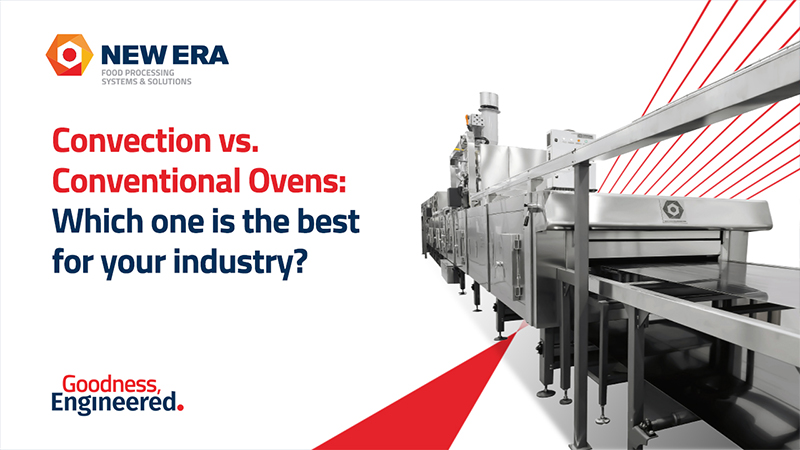 NEW ERA
FOOD PROCESSING
SYSTEMS & SOLUTIONS

Convection vs. Conventional Ovens: Which one is the best for your industry?

Goodness, Engineered.